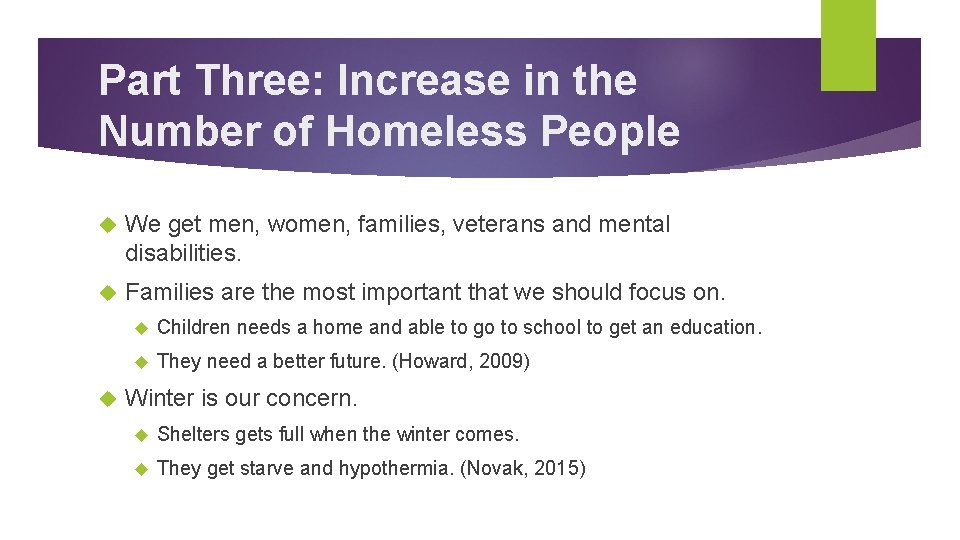 Part Three: Increase in the Number of Homeless People

We get men, women, families, veterans and mental disabilities.

Families are the most important that we should focus on.

Children needs a home and able to go to school to get an education.

They need a better future. (Howard, 2009)

Winter is our concern.

Shelters gets full when the winter comes.

They get starve and hypothermia. (Novak, 2015)